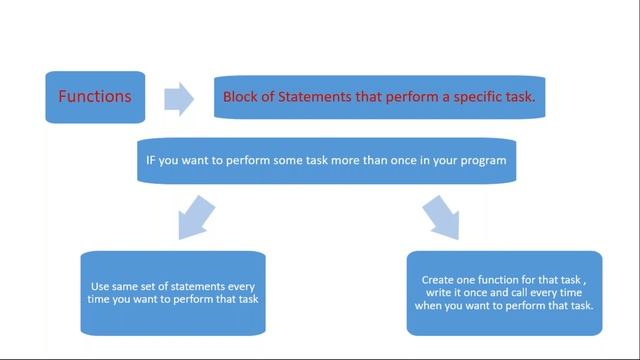 Functions

Block of Statements that perform a specific task.

IF you want to perform some task more than once in your program

Use same set of statements every time you want to perform that task

Create one function for that task , write it once and call every time when you want to perform that task.